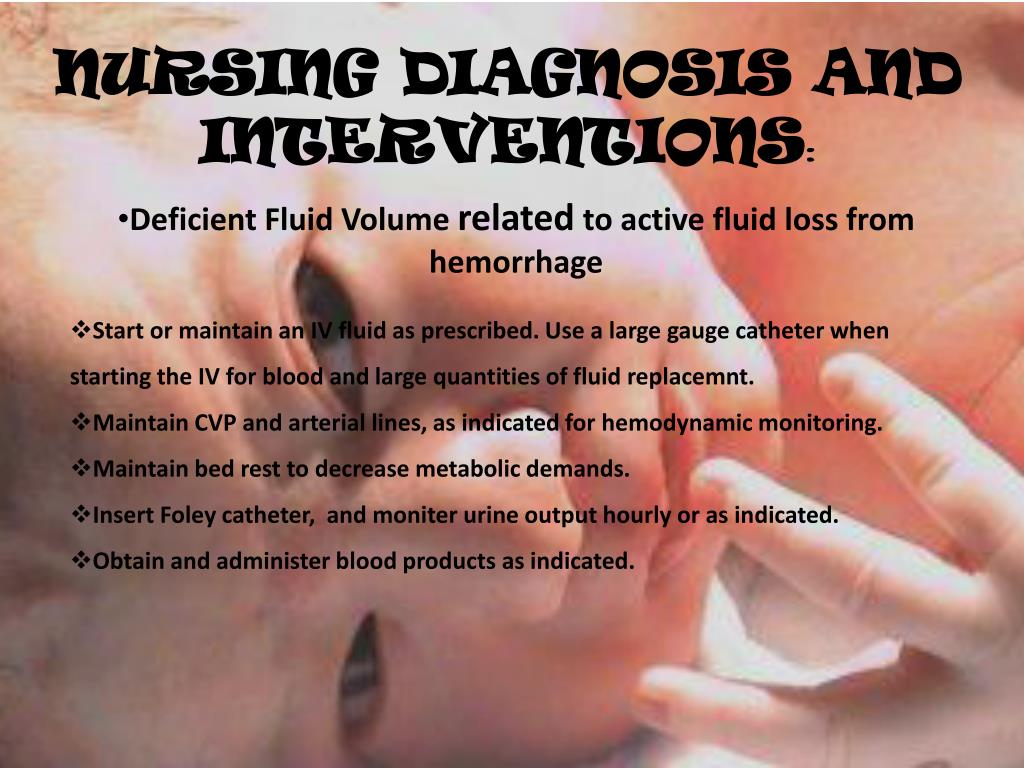 NURSING DIAGNOSIS AND INTERVENTIONS:

•Deficient Fluid Volume related to active fluid loss from hemorrhage

❖Start or maintain an IV fluid as prescribed. Use a large gauge catheter when starting the IV for blood and large quantities of fluid replacemnt.

❖Maintain CVP and arterial lines, as indicated for hemodynamic monitoring.

❖Maintain bed rest to decrease metabolic demands.

❖Insert Foley catheter, and moniter urine output hourly or as indicated.

❖Obtain and administer blood products as indicated.